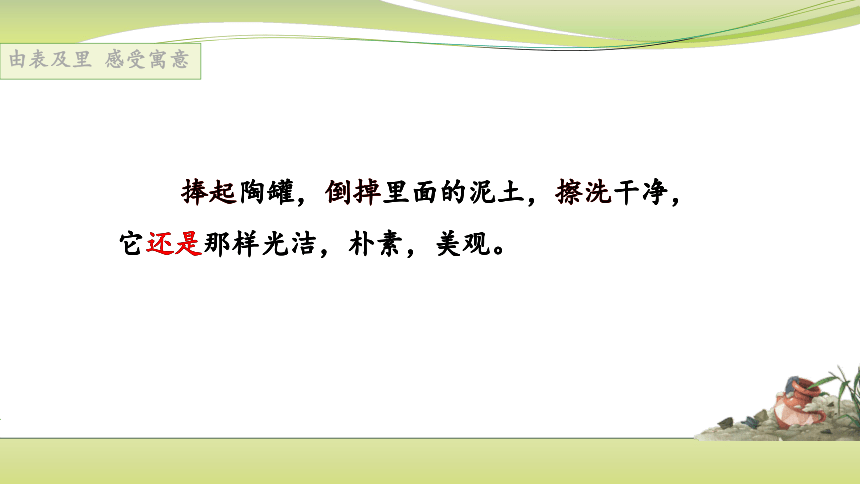 由表及里 感受寓意

捧起陶罐，倒掉里面的泥土，擦洗干净，它还是那样光洁，朴素，美观。